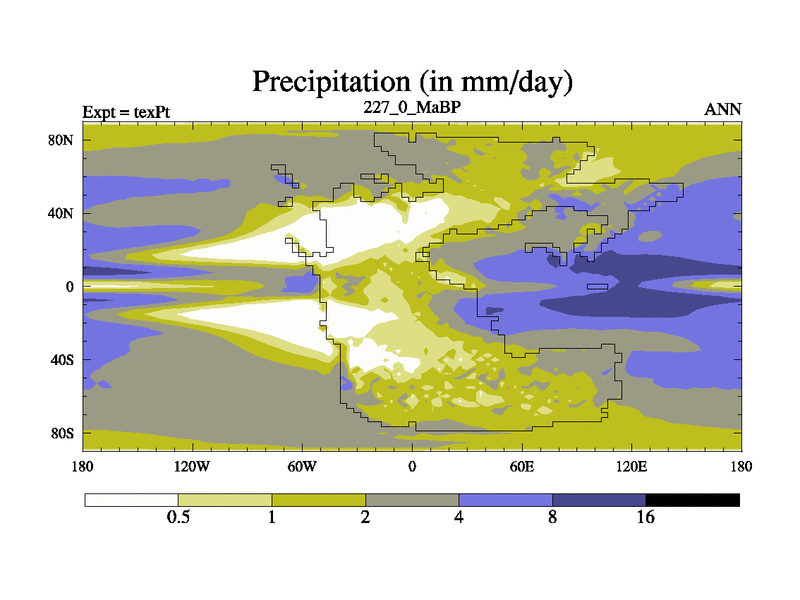 Precipitation (in mm/day)

Expt = texPt

227_0_MaBP

ANN

80N

40N

0

40S

80S

180

120W

60W

0

60E

120E

180

0.5

1

2

4

8

16